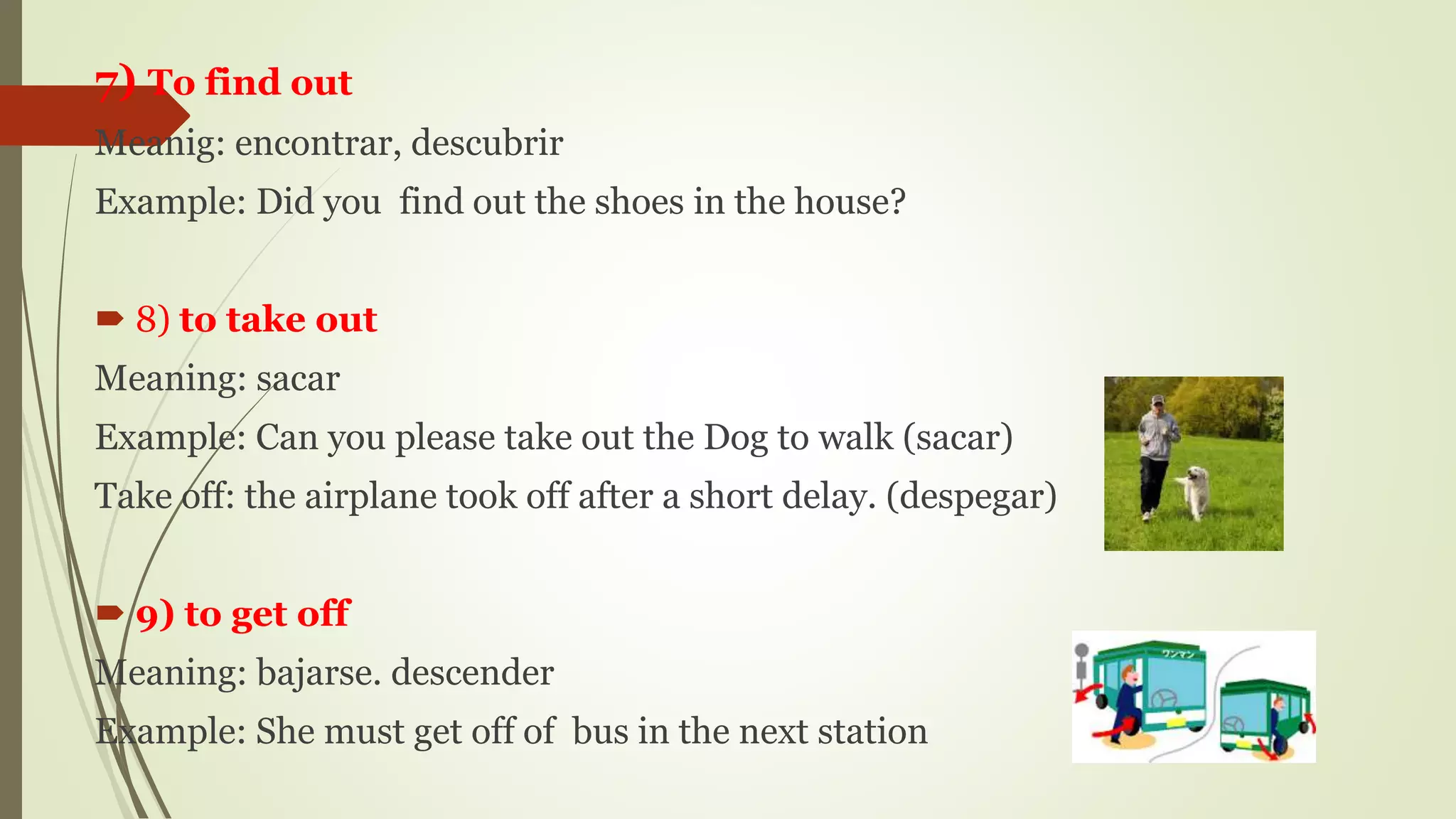 7) To find out

Meanig: encontrar, descubrir

Example: Did you find out the shoes in the house?

8) to take out

Meaning: sacar

Example: Can you please take out the Dog to walk (sacar)

Take off: the airplane took off after a short delay. (despegar)

9) to get off

Meaning: bajarse. descender

Example: She must get off of bus in the next station

ワンマン